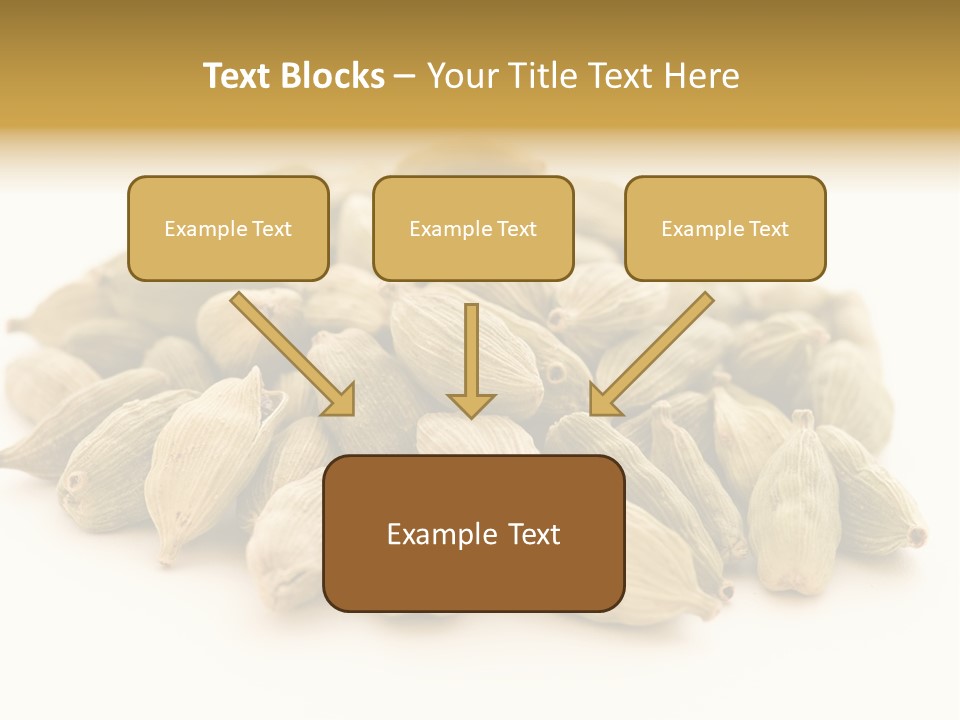 Text Blocks – Your Title Text Here

Example Text

Example Text

Example Text

Example Text